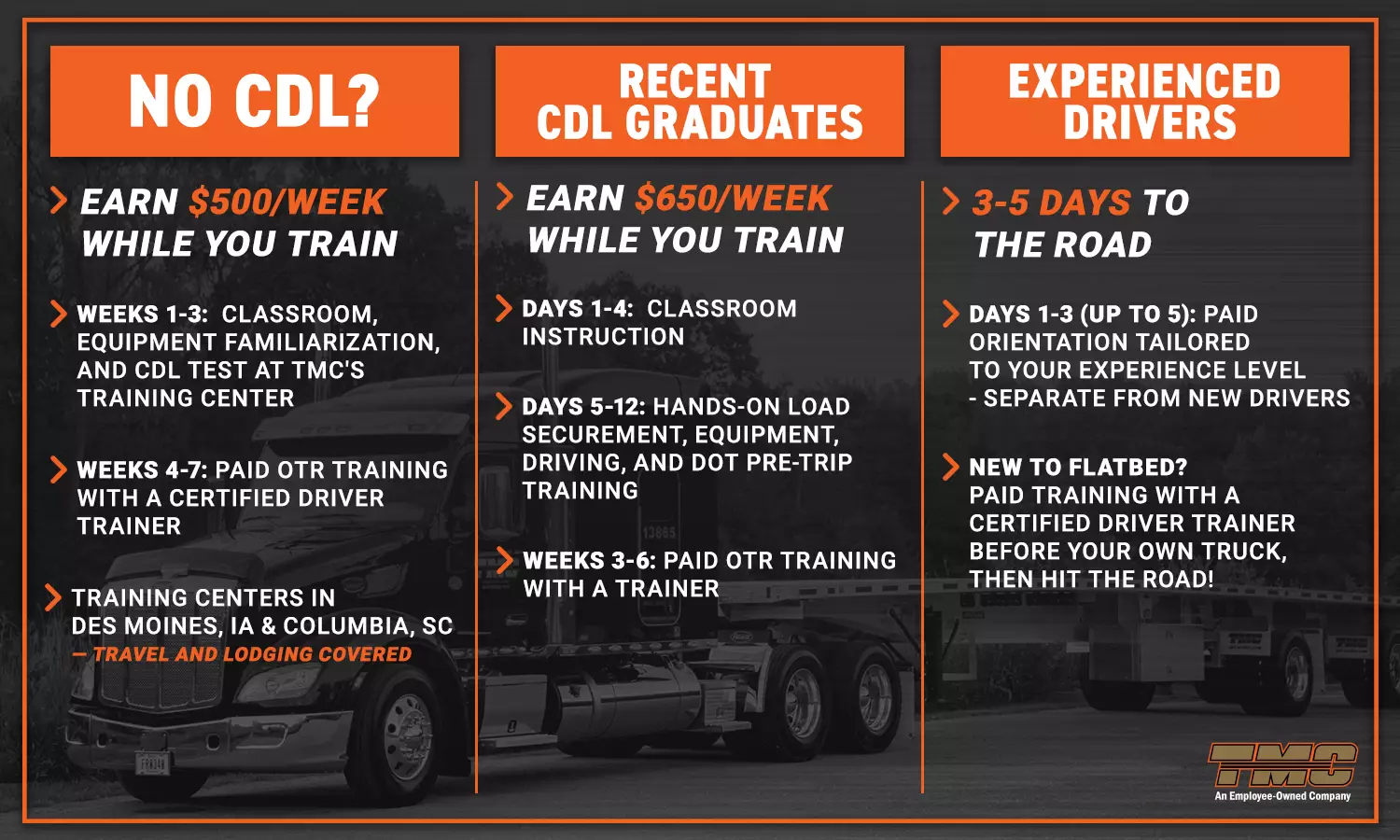 NO CDL?

EARN $500/WEEK WHILE YOU TRAIN

WEEKS 1-3: CLASSROOM, EQUIPMENT FAMILIARIZATION, AND CDL TEST AT TMC'S TRAINING CENTER

WEEKS 4-7: PAID OTR TRAINING WITH A CERTIFIED DRIVER TRAINER

TRAINING CENTERS IN DES MOINES, IA & COLUMBIA, SC — TRAVEL AND LODGING COVERED

RECENT CDL GRADUATES

EARN $650/WEEK WHILE YOU TRAIN

DAYS 1-4: CLASSROOM INSTRUCTION

DAYS 5-12: HANDS-ON LOAD SECUREMENT, EQUIPMENT, DRIVING, AND DOT PRE-TRIP TRAINING

WEEKS 3-6: PAID OTR TRAINING WITH A TRAINER

EXPERIENCED DRIVERS

3-5 DAYS TO THE ROAD

DAYS 1-3 (UP TO 5): PAID ORIENTATION TAILORED TO YOUR EXPERIENCE LEVEL - SEPARATE FROM NEW DRIVERS

NEW TO FLATBED? PAID TRAINING WITH A CERTIFIED DRIVER TRAINER BEFORE YOUR OWN TRUCK, THEN HIT THE ROAD!

TMC
An Employee-Owned Company